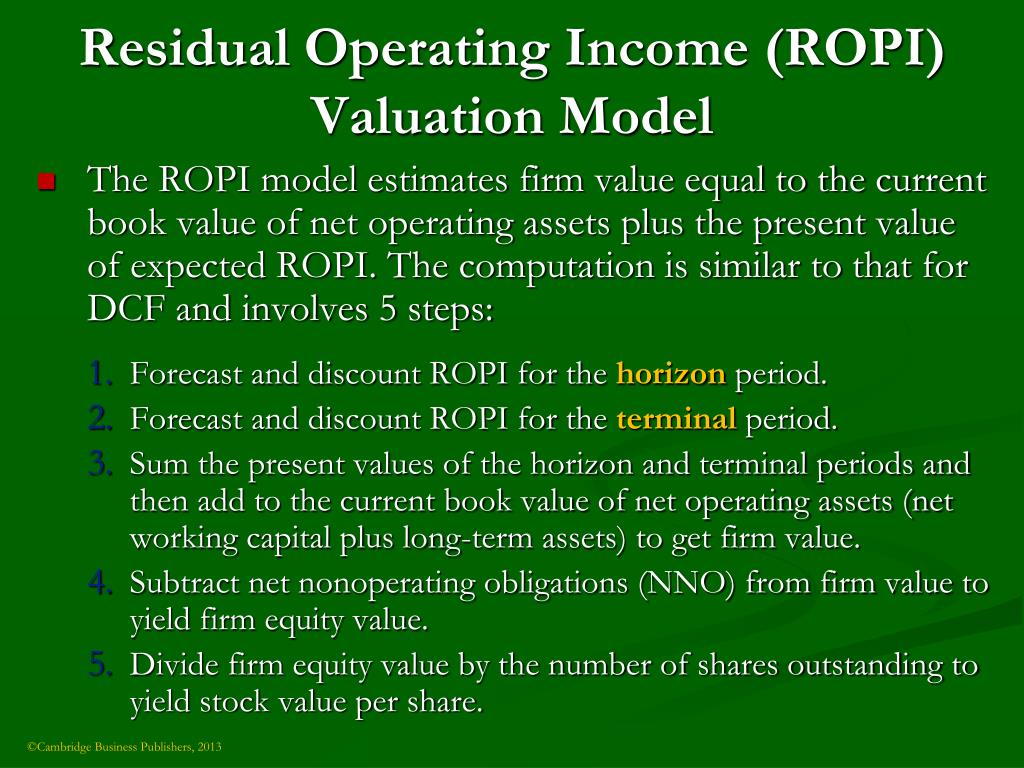 Residual Operating Income (ROPI) Valuation Model

The ROPI model estimates firm value equal to the current book value of net operating assets plus the present value of expected ROPI. The computation is similar to that for DCF and involves 5 steps:

1. Forecast and discount ROPI for the horizon period.
2. Forecast and discount ROPI for the terminal period.
3. Sum the present values of the horizon and terminal periods and then add to the current book value of net operating assets (net working capital plus long-term assets) to get firm value.
4. Subtract net nonoperating obligations (NNO) from firm value to yield firm equity value.
5. Divide firm equity value by the number of shares outstanding to yield stock value per share.

©Cambridge Business Publishers, 2013